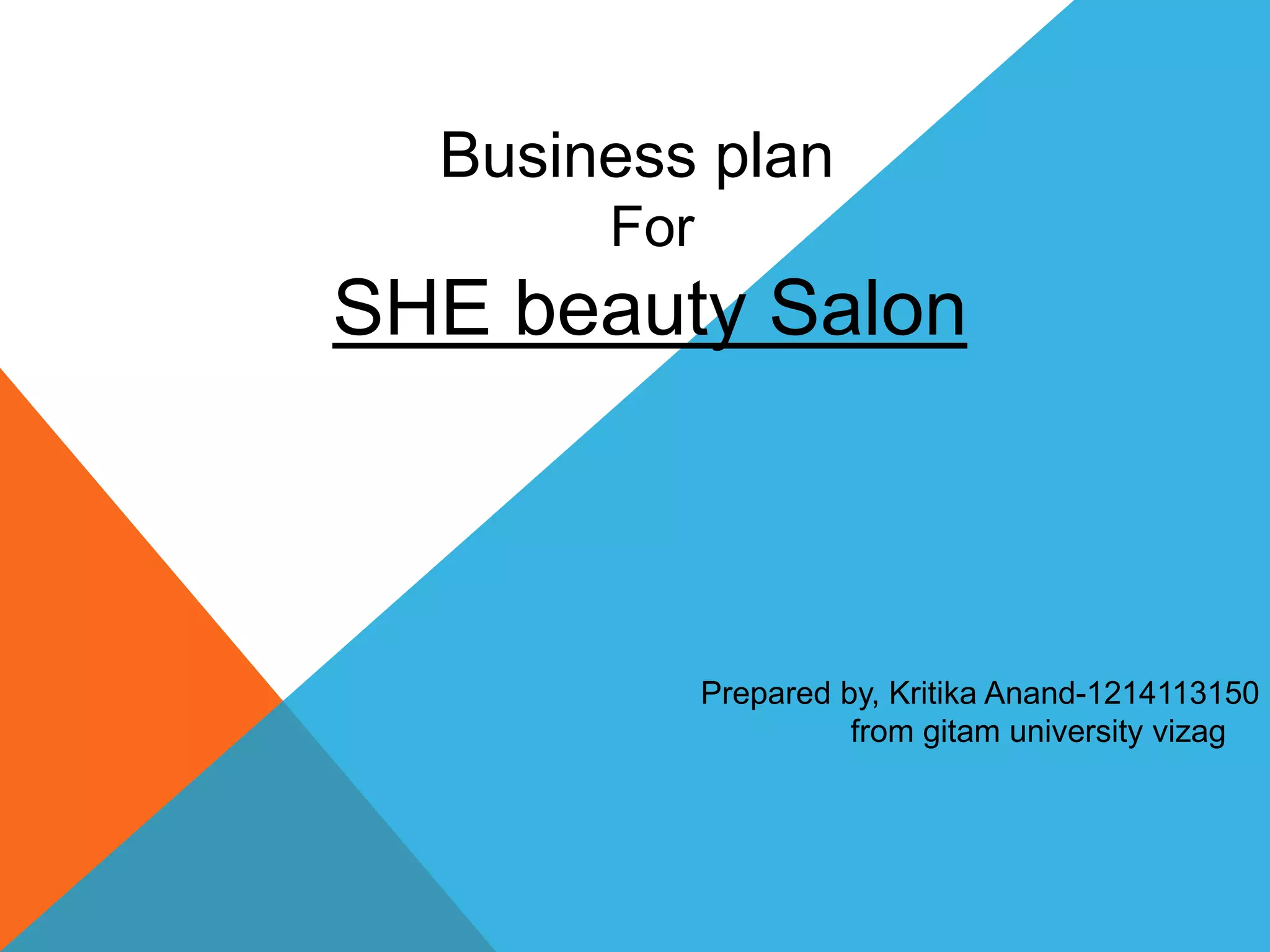 Business plan
For
SHE beauty Salon

Prepared by, Kritika Anand-1214113150
from gitam university vizag